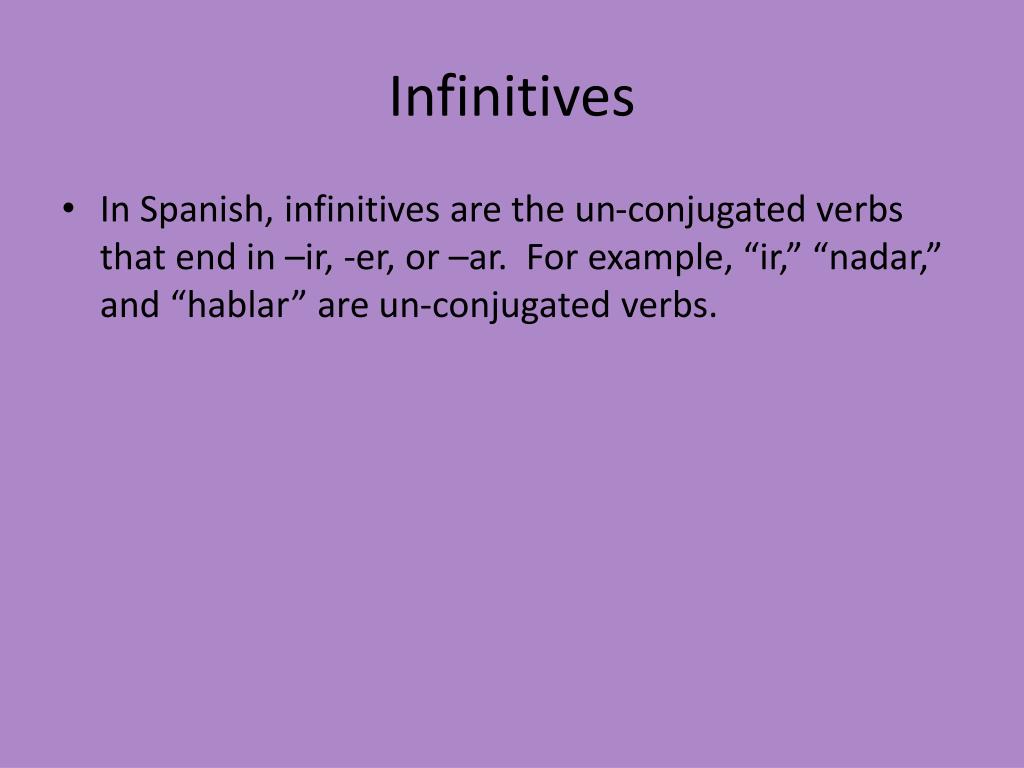 Infinitives

• In Spanish, infinitives are the un-conjugated verbs that end in –ir, -er, or –ar. For example, “ir,” “nadar,” and “hablar” are un-conjugated verbs.